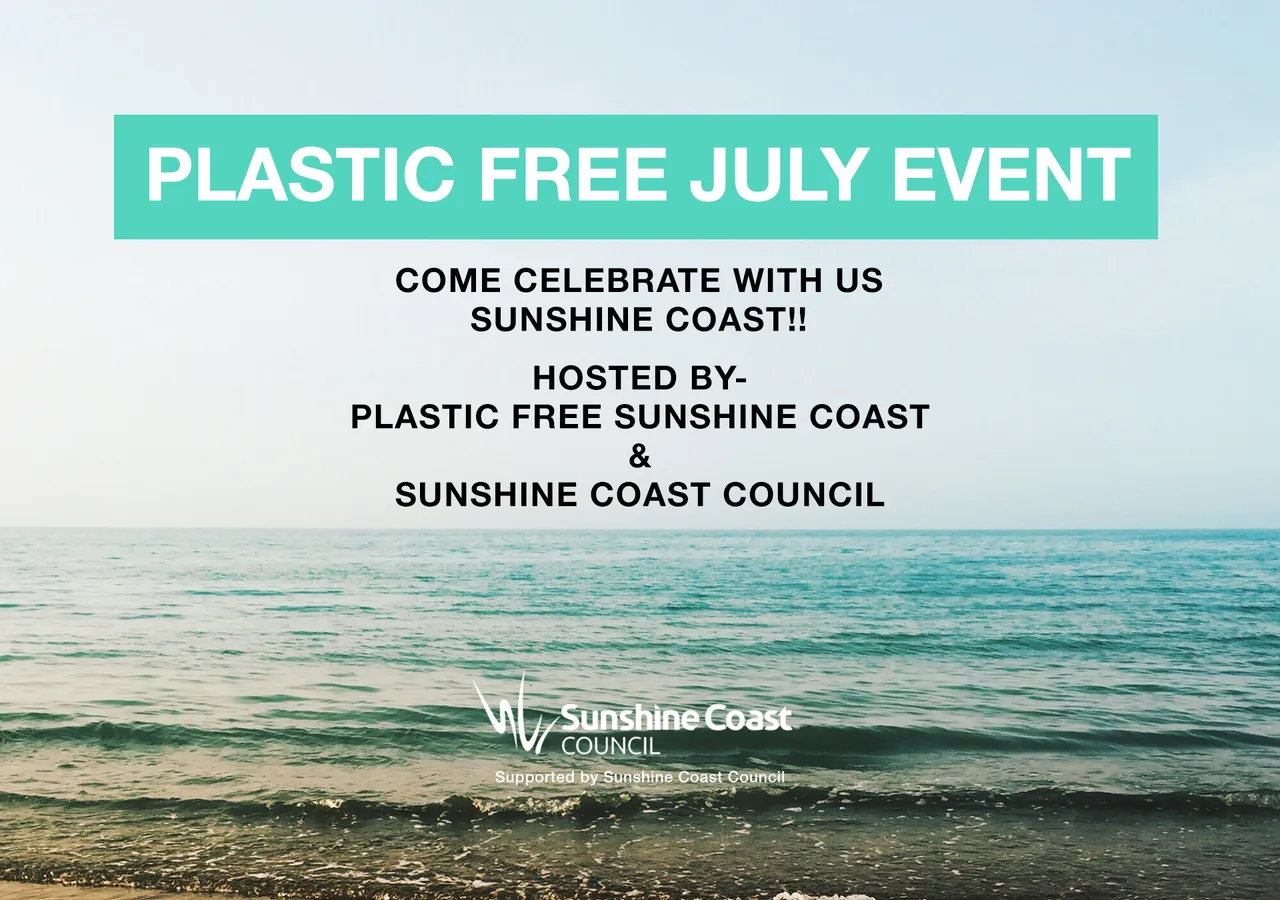 PLASTIC FREE JULY EVENT

COME CELEBRATE WITH US SUNSHINE COAST!!

HOSTED BY-
PLASTIC FREE SUNSHINE COAST
&
SUNSHINE COAST COUNCIL

Sunshine Coast
COUNCIL

Supported by Sunshine Coast Council